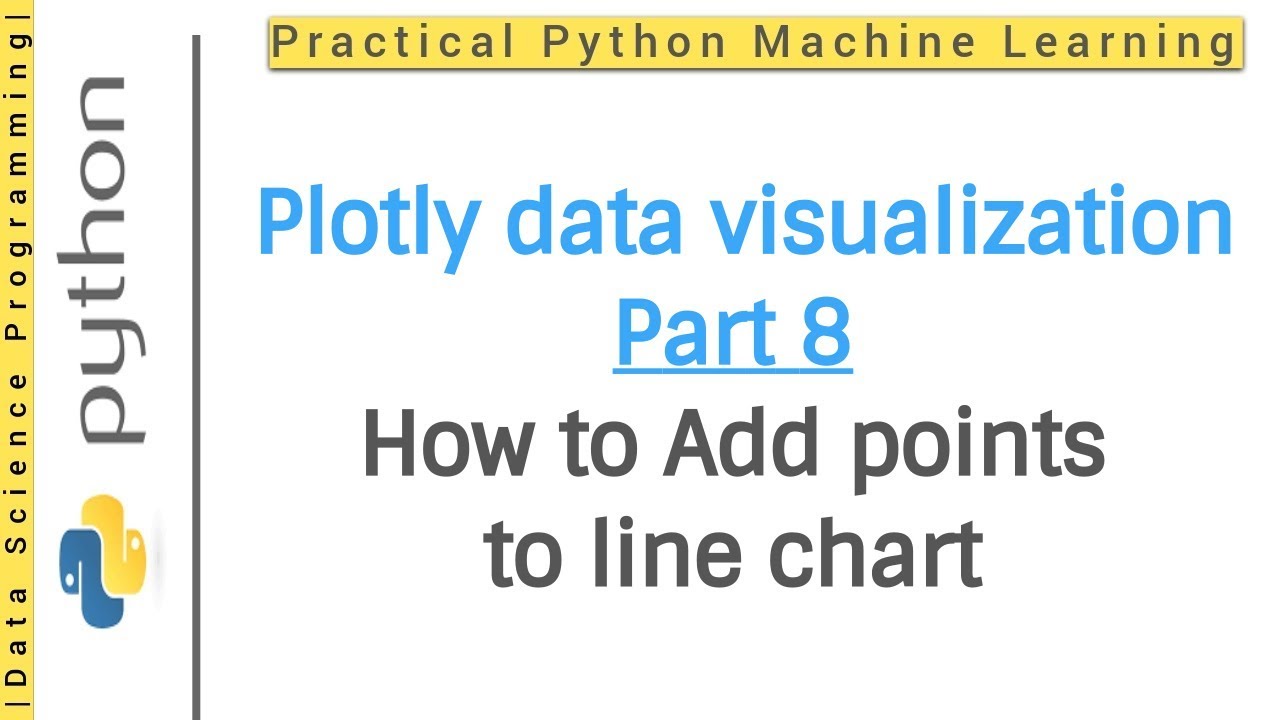 |Data Science Programming|

python

Practical Python Machine Learning

Plotly data visualization
Part 8
How to Add points to line chart